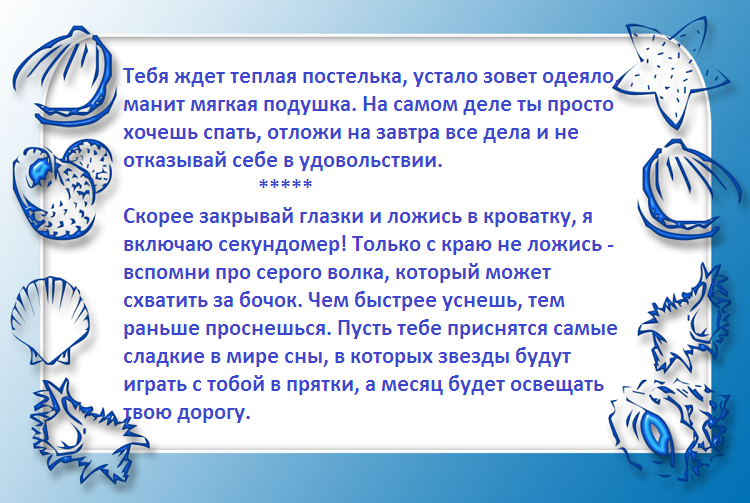 Тебя ждет теплая постелька, устало зовет одеяло, манит мягкая подушка. На самом деле ты просто хочешь спать, отложи на завтра все дела и не отказывай себе в удовольствии.

*****

Скорее закрывай глазки и ложись в кроватку, я включаю секундомер! Только с краю не ложись - вспомни про серого волка, который может схватить за бочок. Чем быстрее уснешь, тем раньше проснешься. Пусть тебе приснятся самые сладкие в мире сны, в которых звезды будут играть с тобой в прятки, а месяц будет освещать твою дорогу.